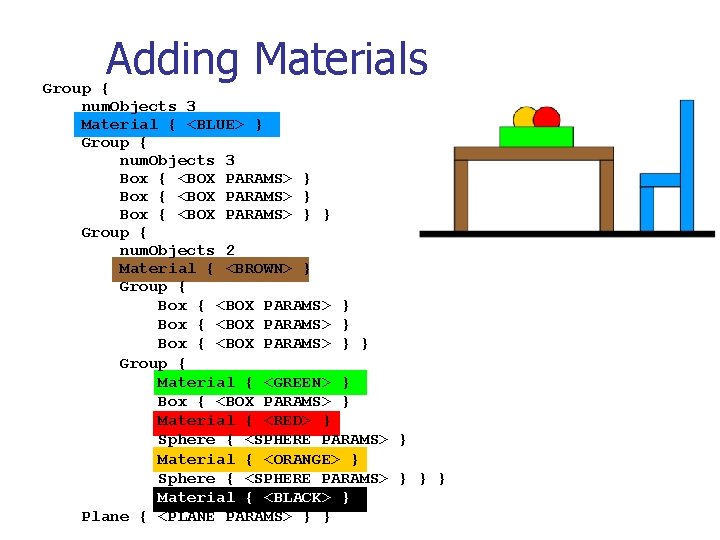 Adding Materials

Group {
numObjects 3
Material { <BLUE> }
Group {
numObjects 3
Box { <BOX PARAMS> }
Box { <BOX PARAMS> }
Box { <BOX PARAMS> } }
Group {
numObjects 2
Material { <BROWN> }
Group {
Box { <BOX PARAMS> }
Box { <BOX PARAMS> }
Box { <BOX PARAMS> } }
Group {
Material { <GREEN> }
Box { <BOX PARAMS> }
Material { <RED> }
Sphere { <SPHERE PARAMS> }
Material { <ORANGE> }
Sphere { <SPHERE PARAMS> } } }
Material { <BLACK> }
Plane { <PLANE PARAMS> } }